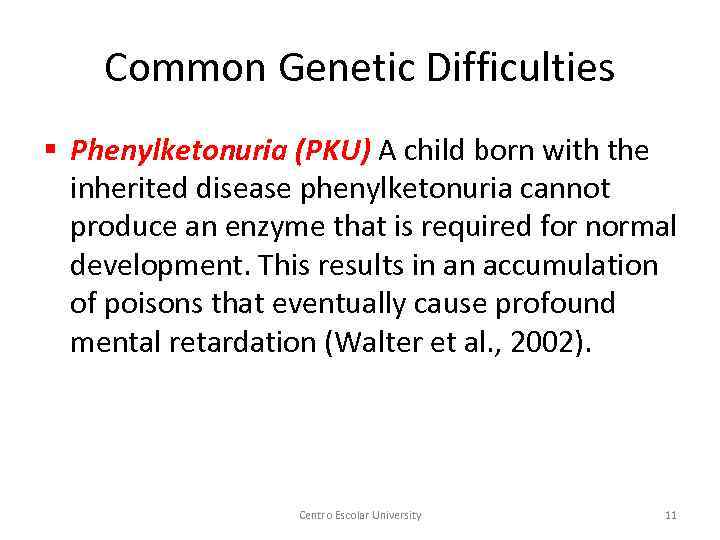 Common Genetic Difficulties

▪ Phenylketonuria (PKU) A child born with the inherited disease phenylketonuria cannot produce an enzyme that is required for normal development. This results in an accumulation of poisons that eventually cause profound mental retardation (Walter et al., 2002).

Centro Escolar University

11